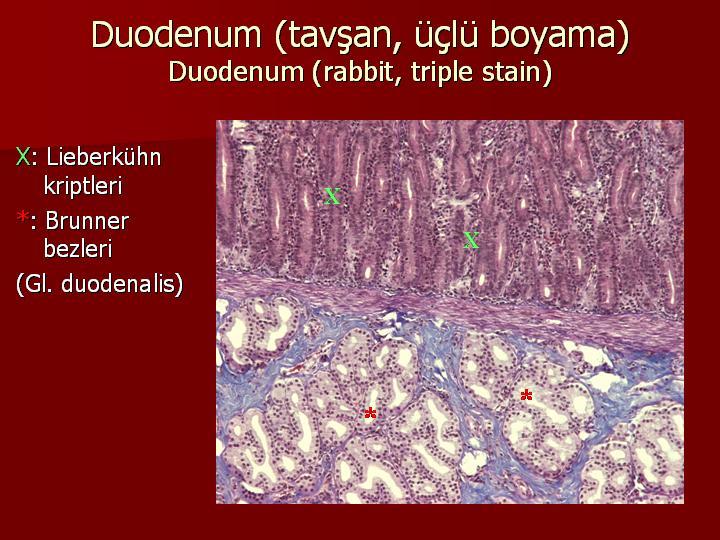 Duodenum (tavşan, üçlü boyama)
Duodenum (rabbit, triple stain)

X: Lieberkühn kriptleri
*: Brunner bezleri
(Gl. duodenalis)

X
X
*
*